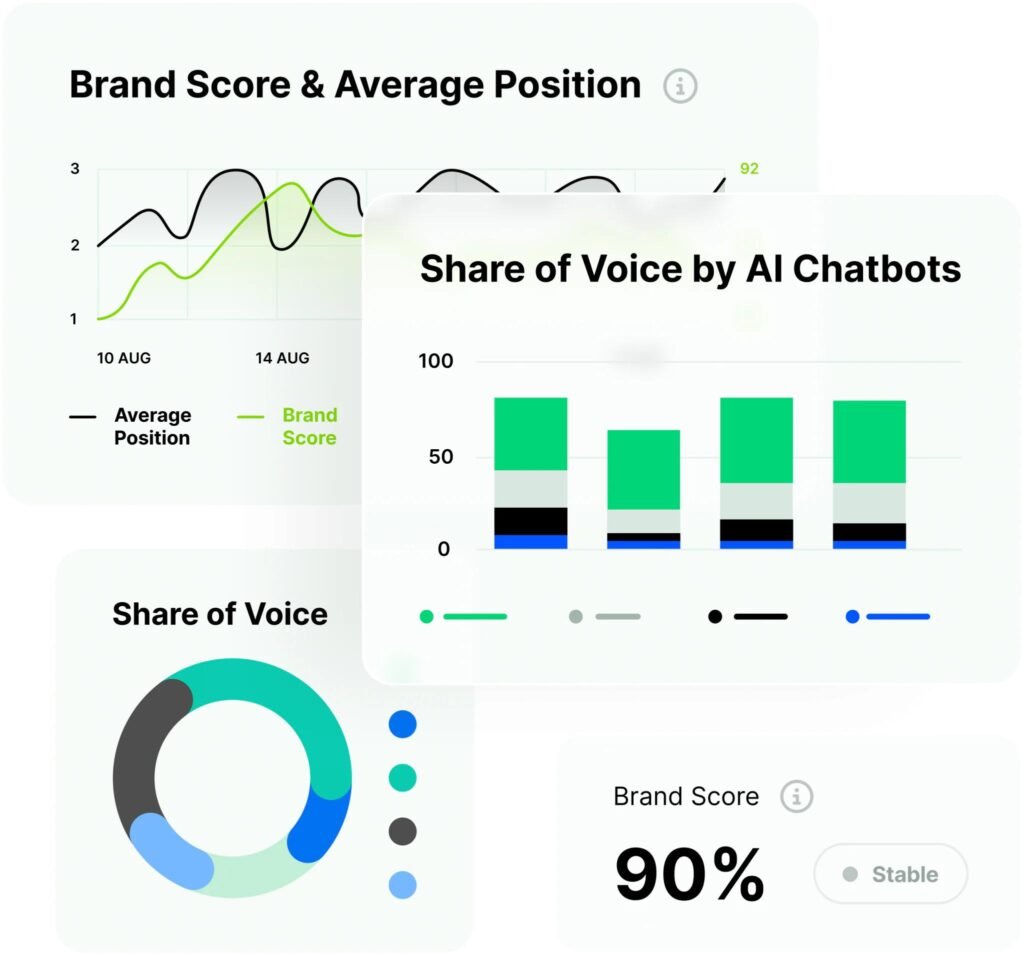 Brand Score & Average Position

3
2
1
92
10 AUG
14 AUG

Average Position
Brand Score

Share of Voice by AI Chatbots

100
50
0

Share of Voice

Brand Score
90%
Stable